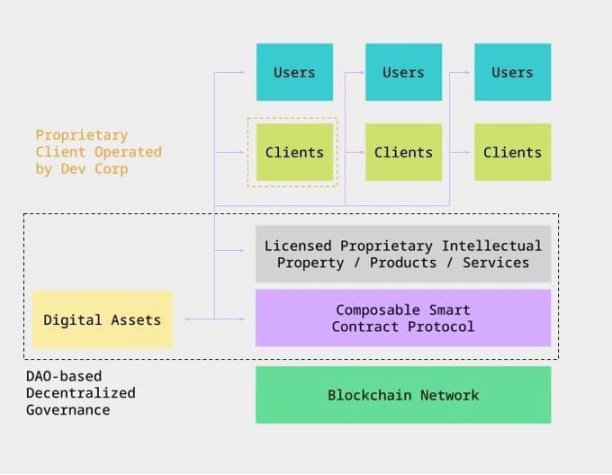 Users

Users

Users

Proprietary Client Operated by Dev Corp

Clients

Clients

Clients

Licensed Proprietary Intellectual Property / Products / Services

Digital Assets

Composable Smart Contract Protocol

DAO-based Decentralized Governance

Blockchain Network